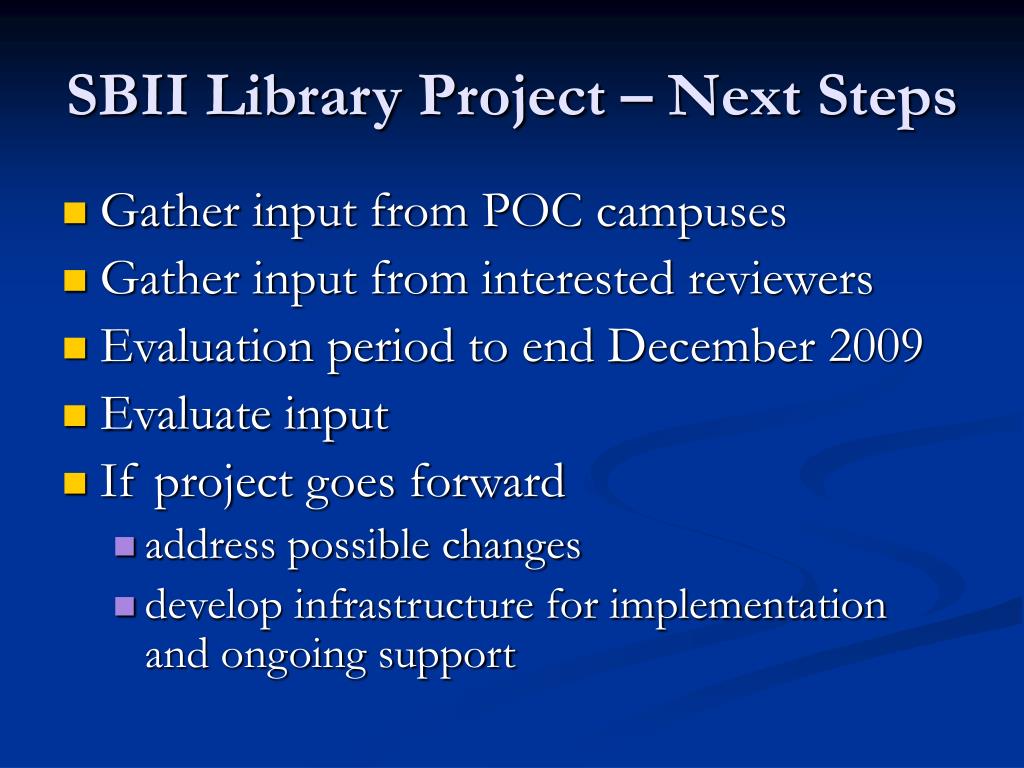 SBII Library Project – Next Steps

- Gather input from POC campuses
- Gather input from interested reviewers
- Evaluation period to end December 2009
- Evaluate input
- If project goes forward
  - address possible changes
  - develop infrastructure for implementation and ongoing support